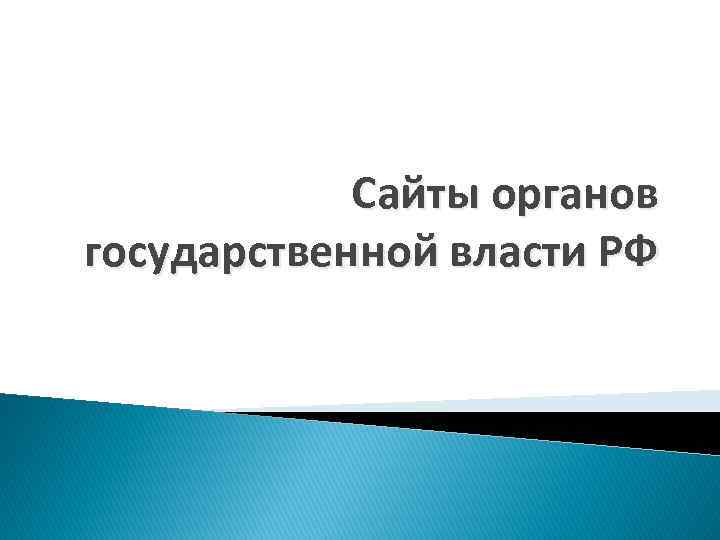 Сайты органов государственной власти РФ